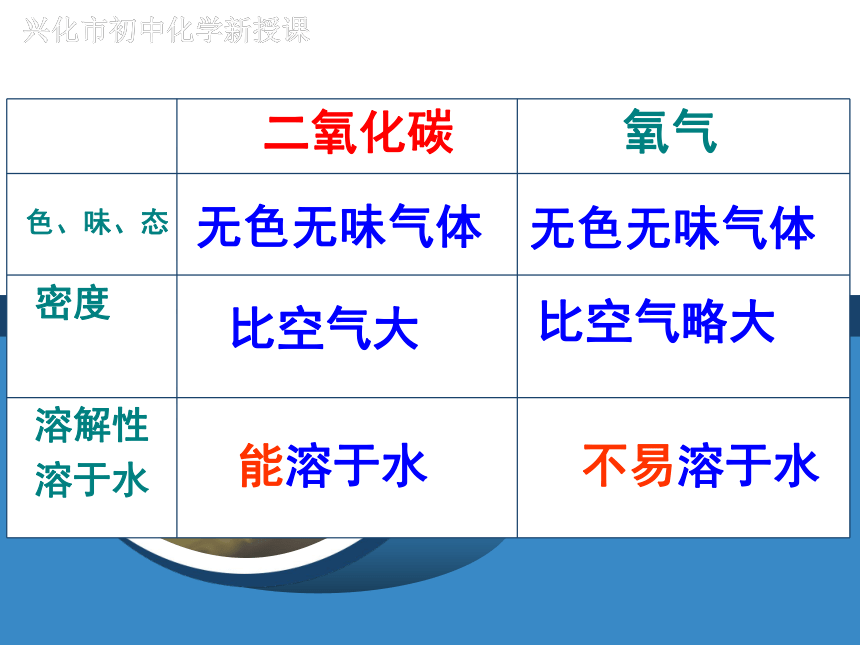 兴化市初中化学新授课

|  | 二氧化碳 | 氧气 |
|---|---|---|
| 色、味、态 | 无色无味气体 | 无色无味气体 |
| 密度 | 比空气大 | 比空气略大 |
| 溶解性 溶于水 | 能溶于水 | 不易溶于水 |